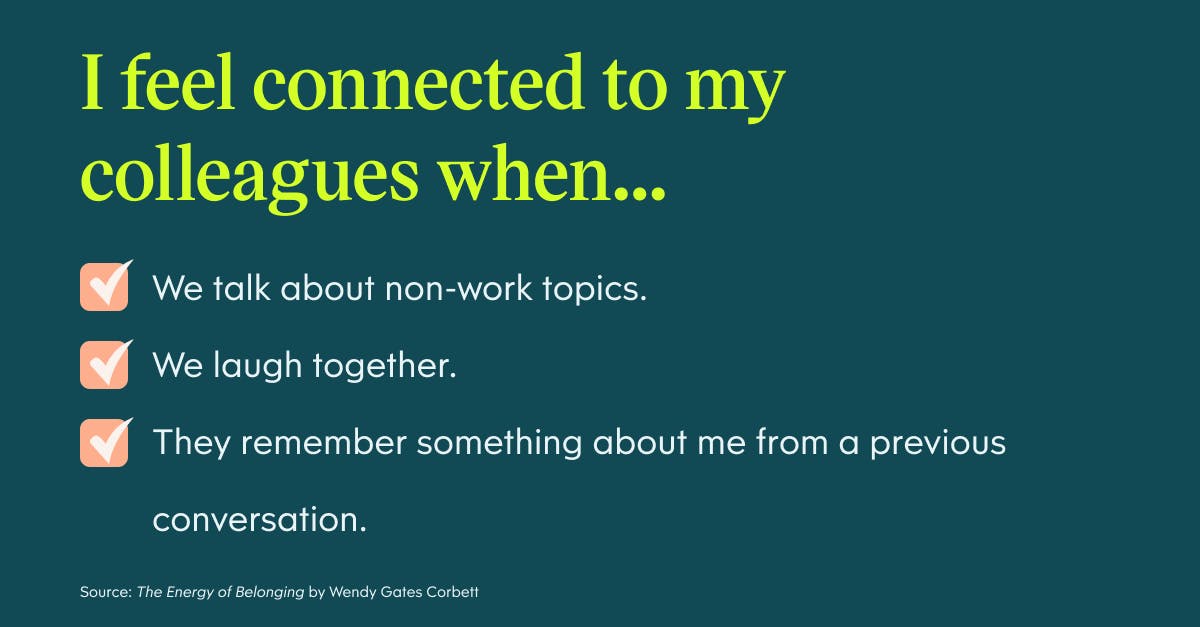 I feel connected to my colleagues when...

We talk about non-work topics.

We laugh together.

They remember something about me from a previous conversation.

Source: The Energy of Belonging by Wendy Gates Corbett